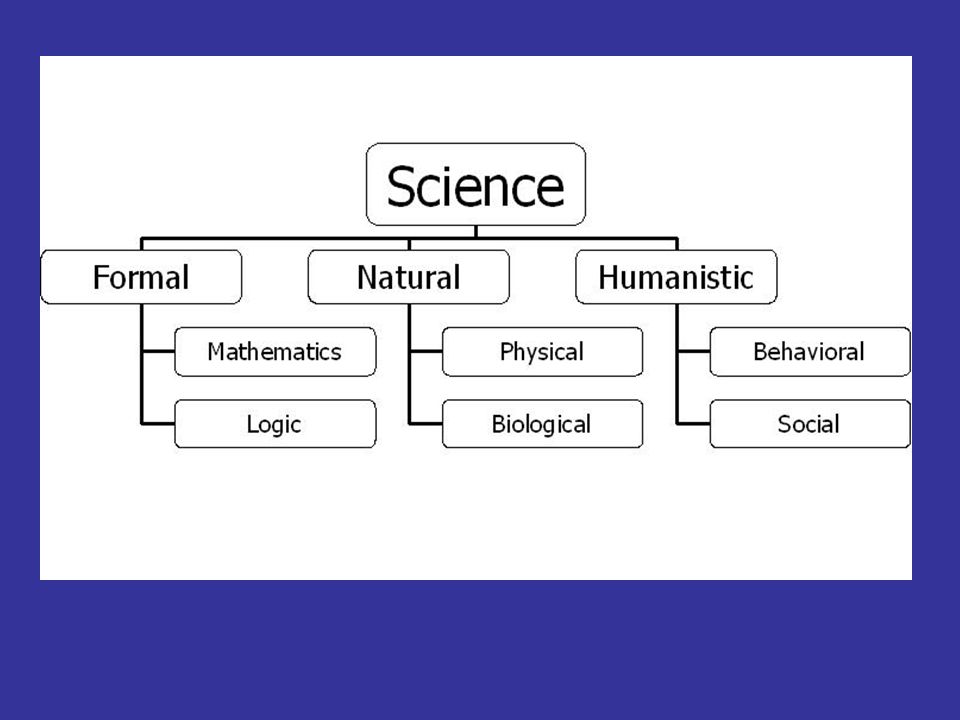 Science

Formal

Mathematics

Logic

Natural

Physical

Biological

Humanistic

Behavioral

Social